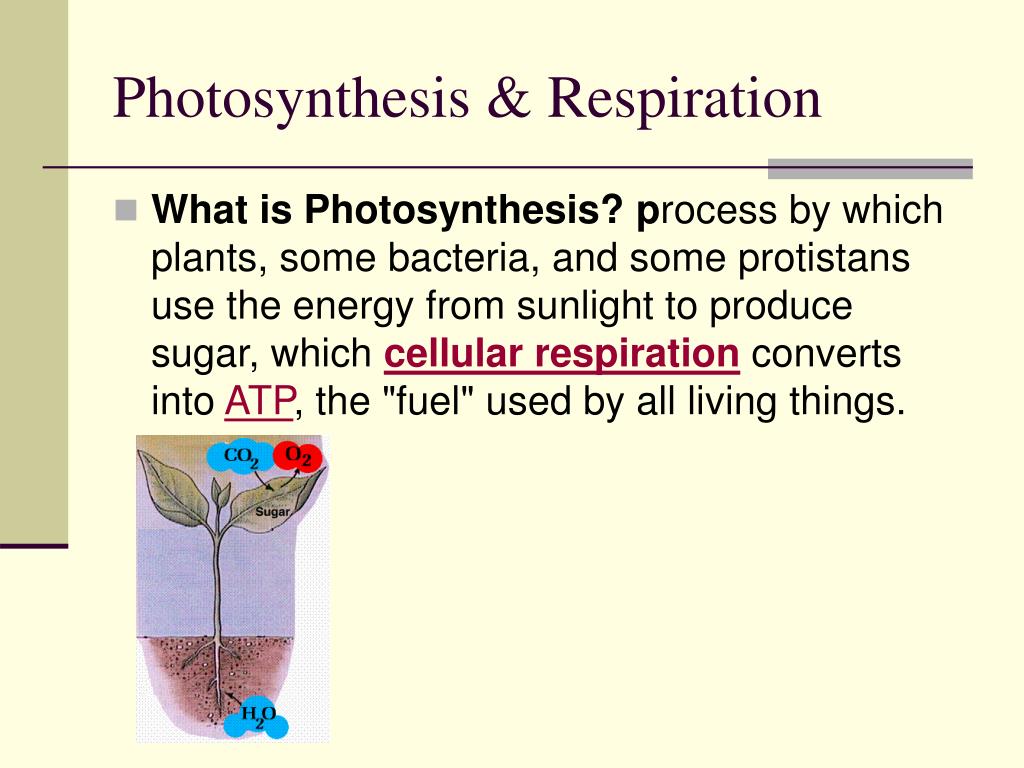 Photosynthesis & Respiration

What is Photosynthesis? process by which plants, some bacteria, and some protistans use the energy from sunlight to produce sugar, which cellular respiration converts into ATP, the "fuel" used by all living things.

$CO_2$ $O_2$

Sugar

$H_2O$